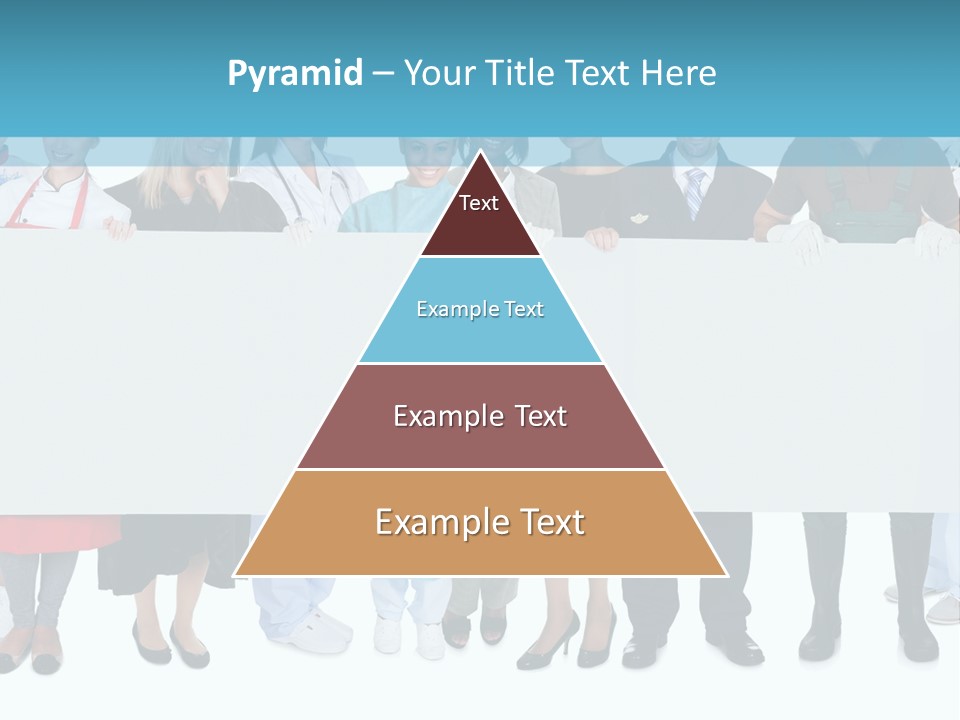 Pyramid – Your Title Text Here

Text

Example Text

Example Text

Example Text